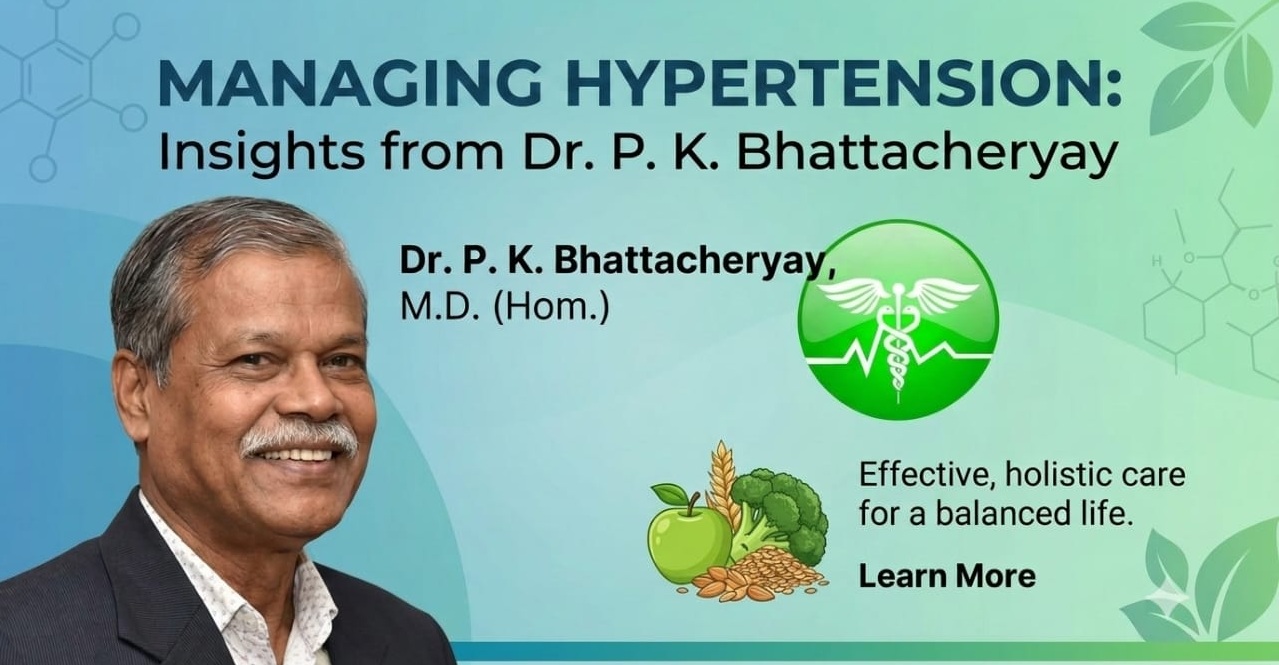 MANAGING HYPERTENSION:
Insights from Dr. P. K. Bhattacheryay

Dr. P. K. Bhattacheryay,
M.D. (Hom.)

Effective, holistic care for a balanced life.

Learn More